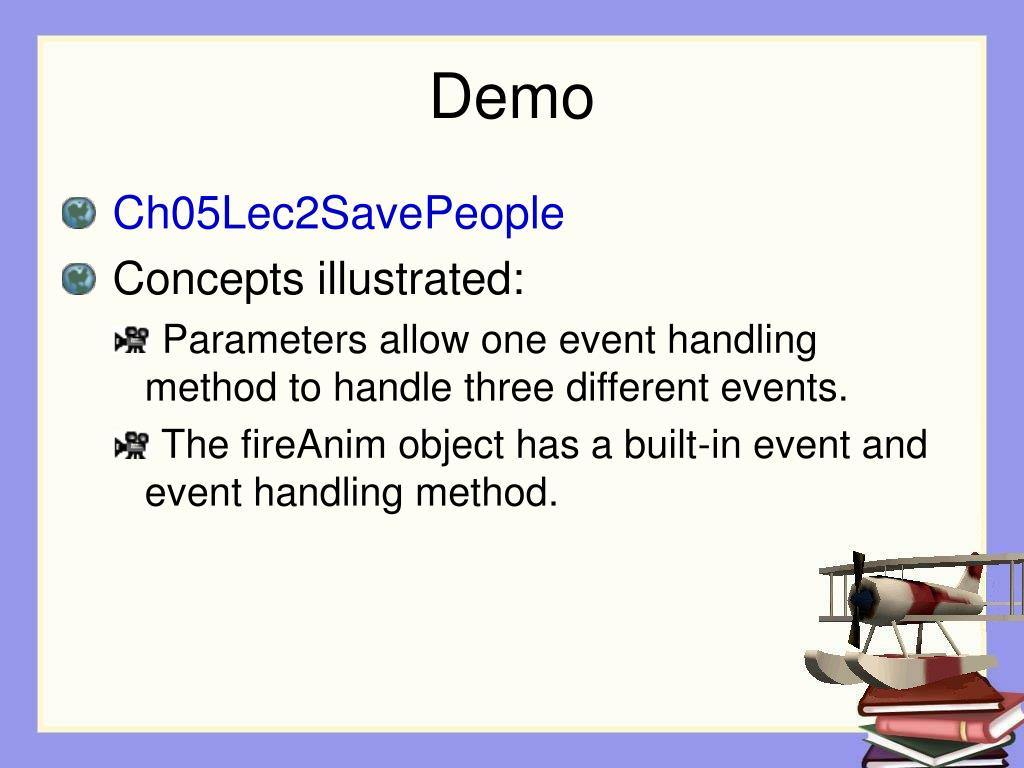 Demo

Ch05Lec2SavePeople

Concepts illustrated:

Parameters allow one event handling method to handle three different events.

The fireAnim object has a built-in event and event handling method.